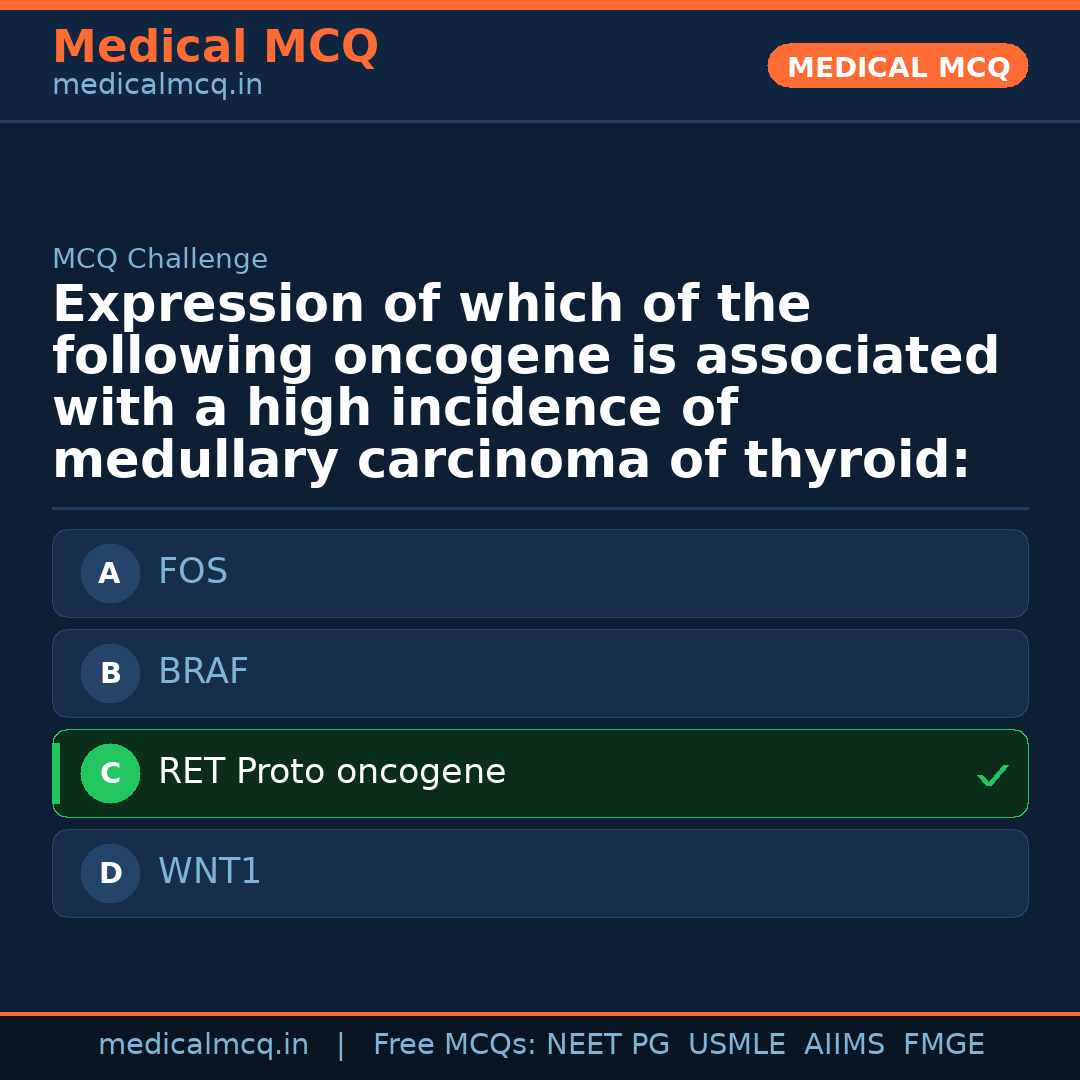 Medical MCQ
medicalmcq.in

MEDICAL MCQ

MCQ Challenge

Expression of which of the following oncogene is associated with a high incidence of medullary carcinoma of thyroid:

A FOS

B BRAF

C RET Proto oncogene ✓

D WNT1

medicalmcq.in | Free MCQs: NEET PG USMLE AIIMS FMGE